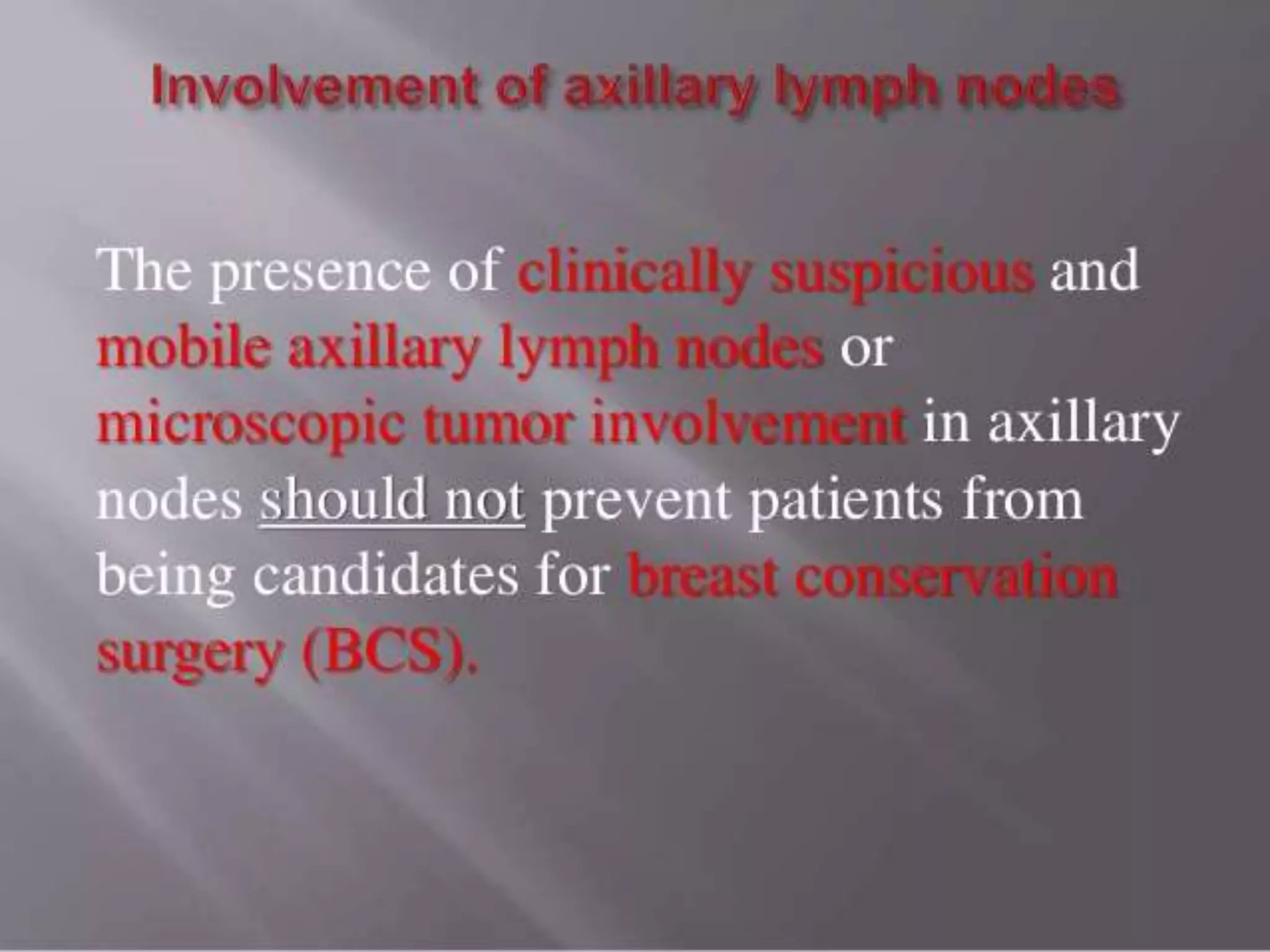 Involvement of axillary lymph nodes

The presence of clinically suspicious and mobile axillary lymph nodes or microscopic tumor involvement in axillary nodes should not prevent patients from being candidates for breast conservation surgery (BCS).